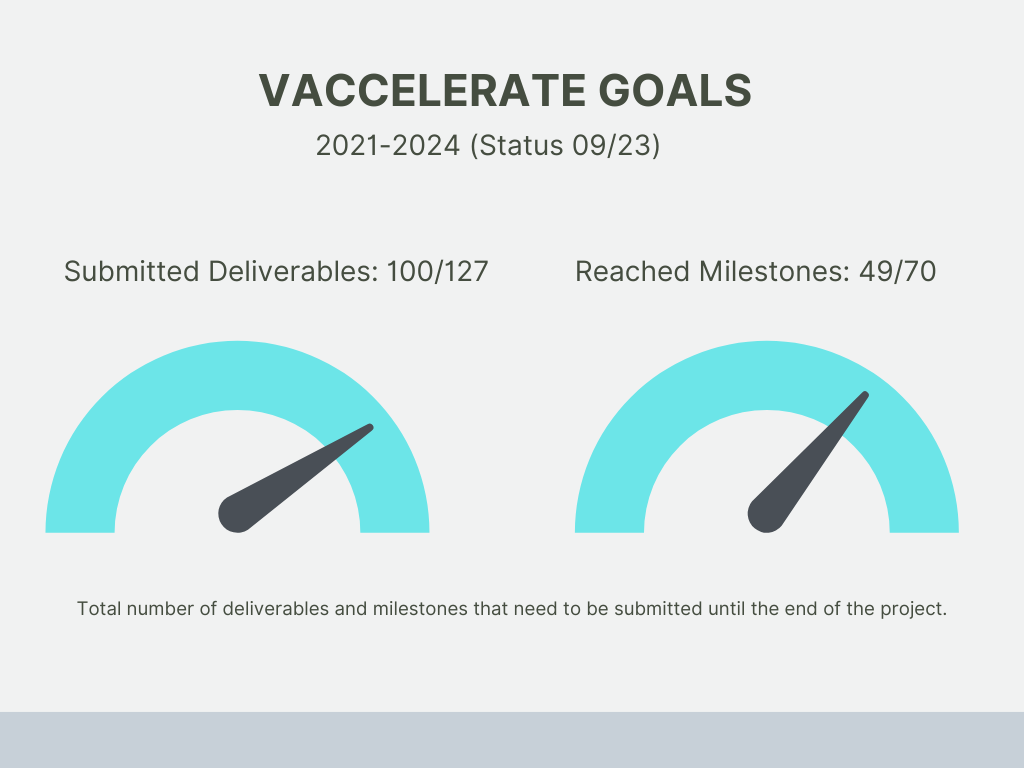 VACCELERATE GOALS

2021-2024 (Status 09/23)

Submitted Deliverables: 100/127

Reached Milestones: 49/70

Total number of deliverables and milestones that need to be submitted until the end of the project.